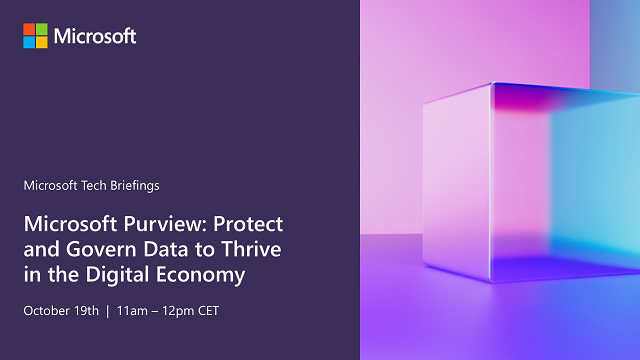 Microsoft

Microsoft Tech Briefings

Microsoft Purview: Protect and Govern Data to Thrive in the Digital Economy

October 19th | 11am – 12pm CET